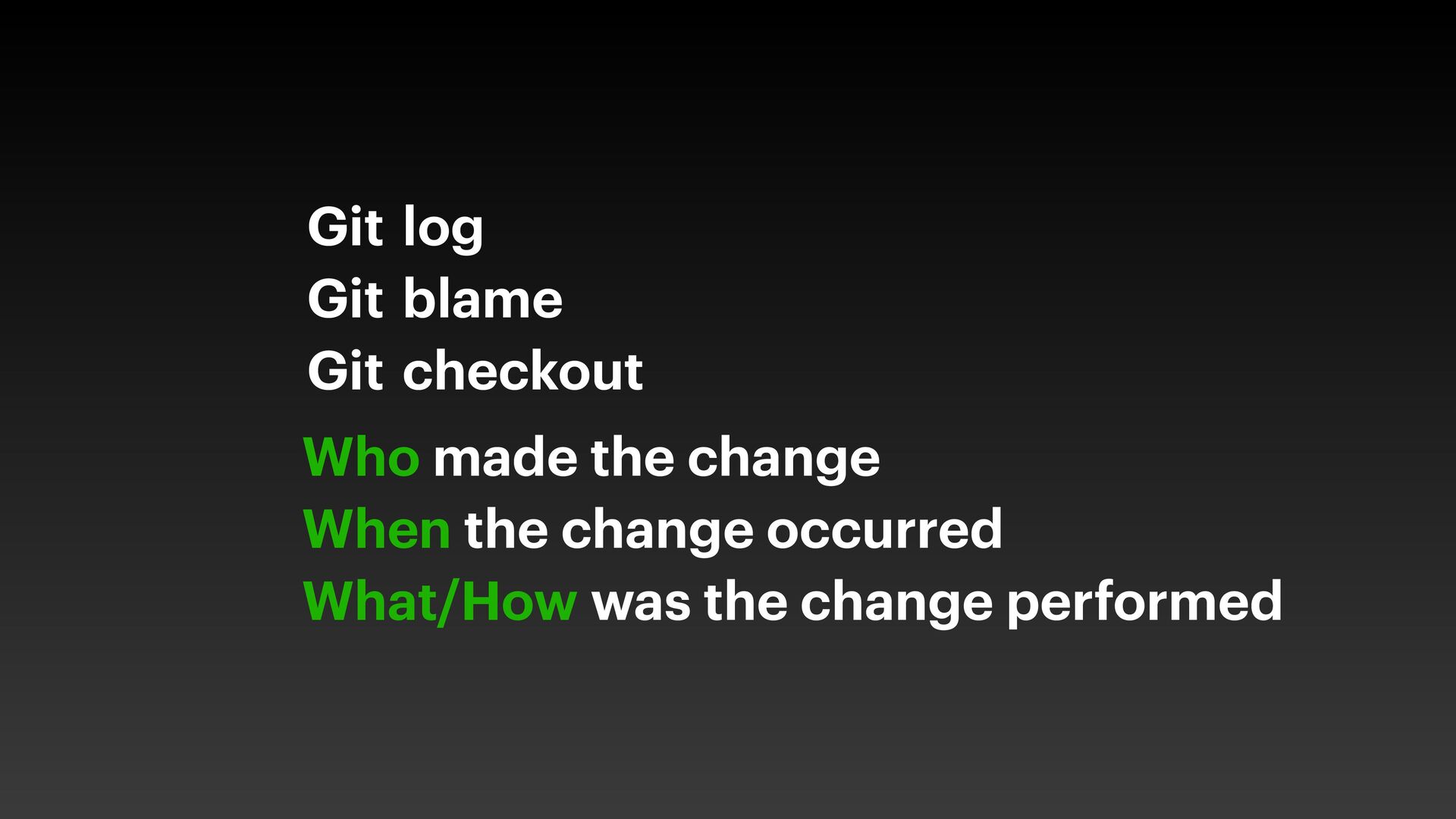 Git log
Git blame
Git checkout

Who made the change
When the change occurred
What/How was the change performed